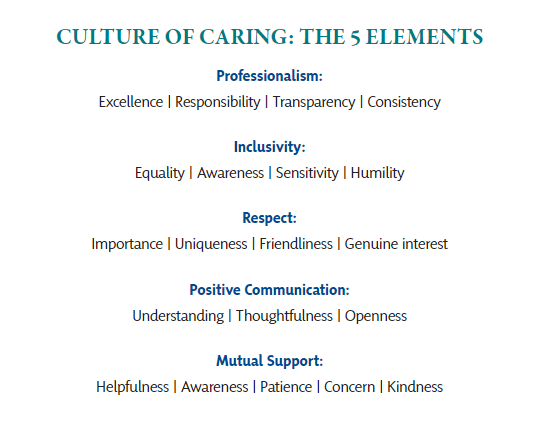 CULTURE OF CARING: THE 5 ELEMENTS

Professionalism:

Excellence | Responsibility | Transparency | Consistency

Inclusivity:

Equality | Awareness | Sensitivity | Humility

Respect:

Importance | Uniqueness | Friendliness | Genuine interest

Positive Communication:

Understanding | Thoughtfulness | Openness

Mutual Support:

Helpfulness | Awareness | Patience | Concern | Kindness